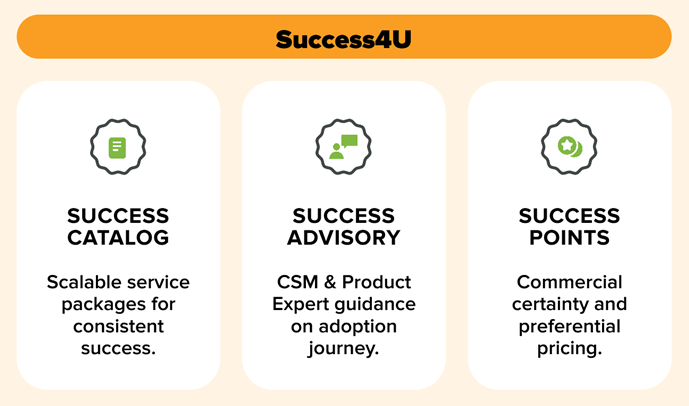 Success4U

SUCCESS CATALOG

Scalable service packages for consistent success.

SUCCESS ADVISORY

CSM & Product Expert guidance on adoption journey.

SUCCESS POINTS

Commercial certainty and preferential pricing.